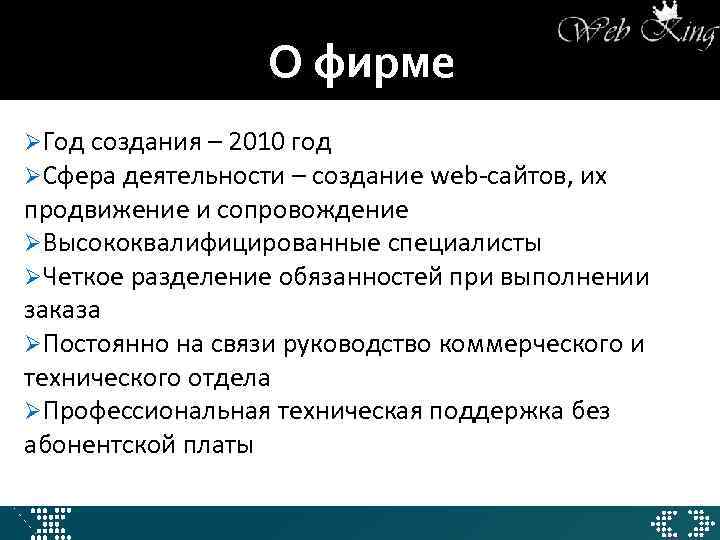 Web King

О фирме

➢Год создания – 2010 год
➢Сфера деятельности – создание web-сайтов, их продвижение и сопровождение
➢Высококвалифицированные специалисты
➢Четкое разделение обязанностей при выполнении заказа
➢Постоянно на связи руководство коммерческого и технического отдела
➢Профессиональная техническая поддержка без абонентской платы